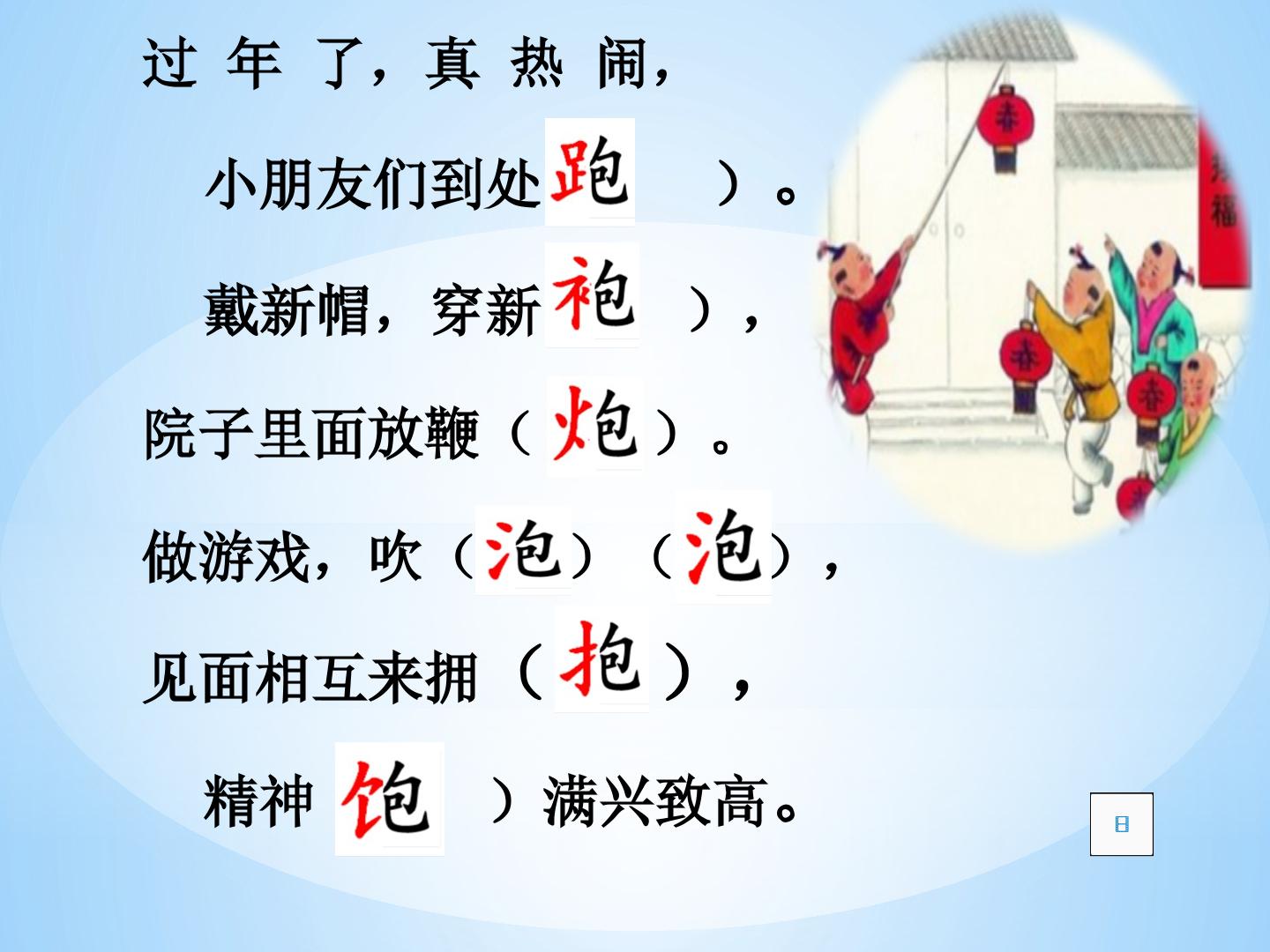 过年了，真热闹，

小朋友们到处跑）。

戴新帽，穿新袍），

院子里面放鞭（炮）。

做游戏，吹（泡）（泡），

见面相互来拥（抱），

精神饱）满兴致高。